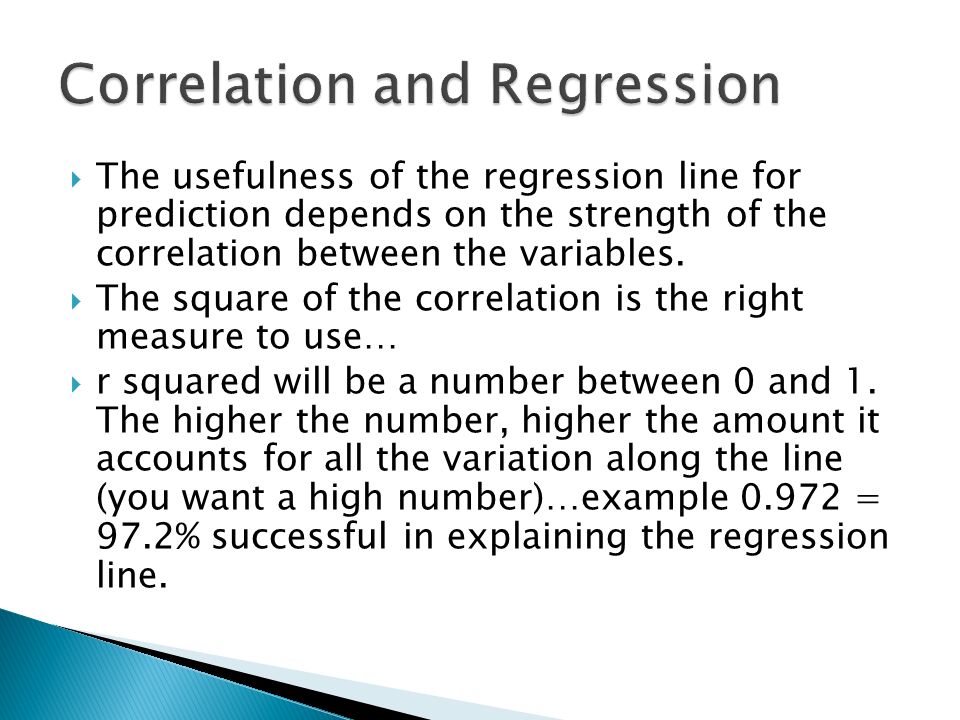 Correlation and Regression

The usefulness of the regression line for prediction depends on the strength of the correlation between the variables.

The square of the correlation is the right measure to use…

r squared will be a number between 0 and 1. The higher the number, higher the amount it accounts for all the variation along the line (you want a high number)…example 0.972 = 97.2% successful in explaining the regression line.